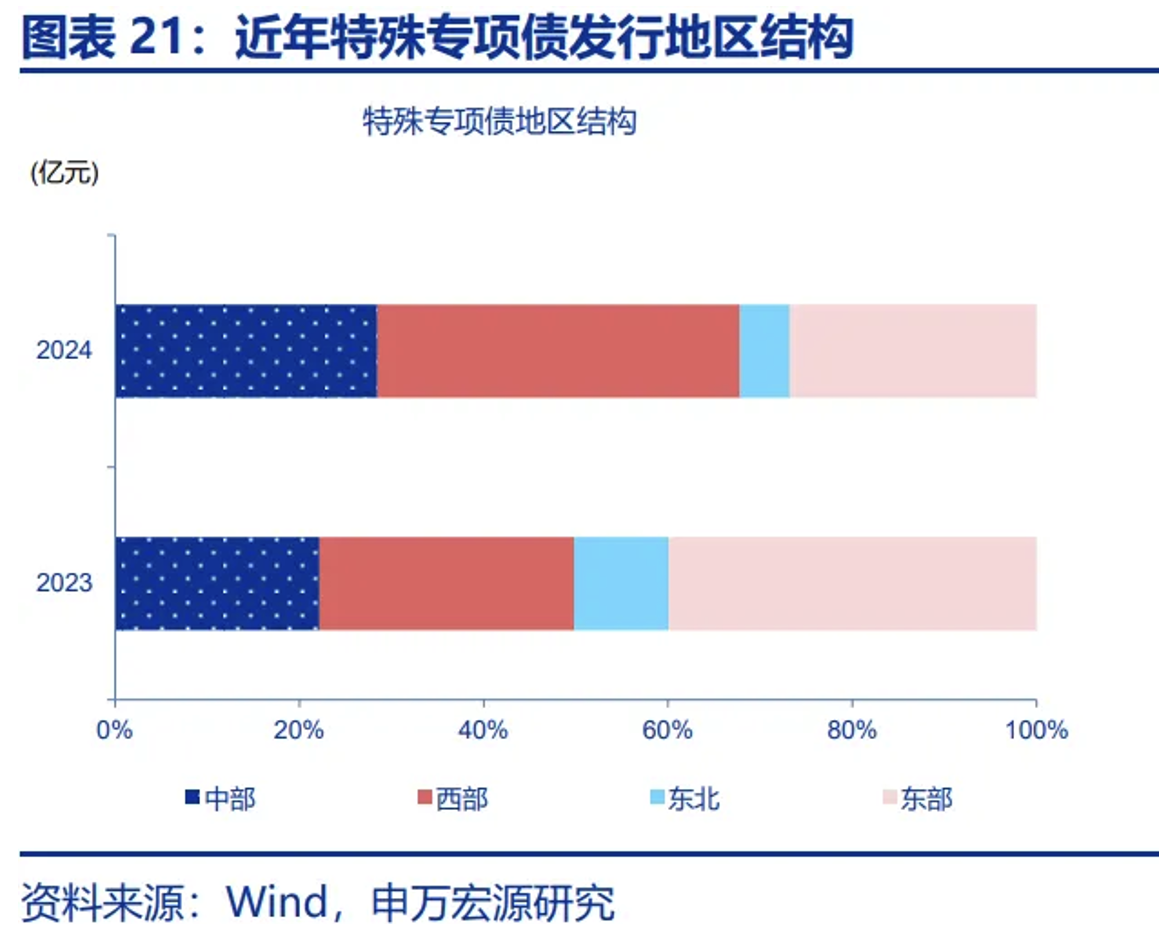 图表 21：近年特殊专项债发行地区结构

特殊专项债地区结构

(亿元)

2024

2023

0%
20%
40%
60%
80%
100%

中部
西部
东北
东部

资料来源：Wind，申万宏源研究